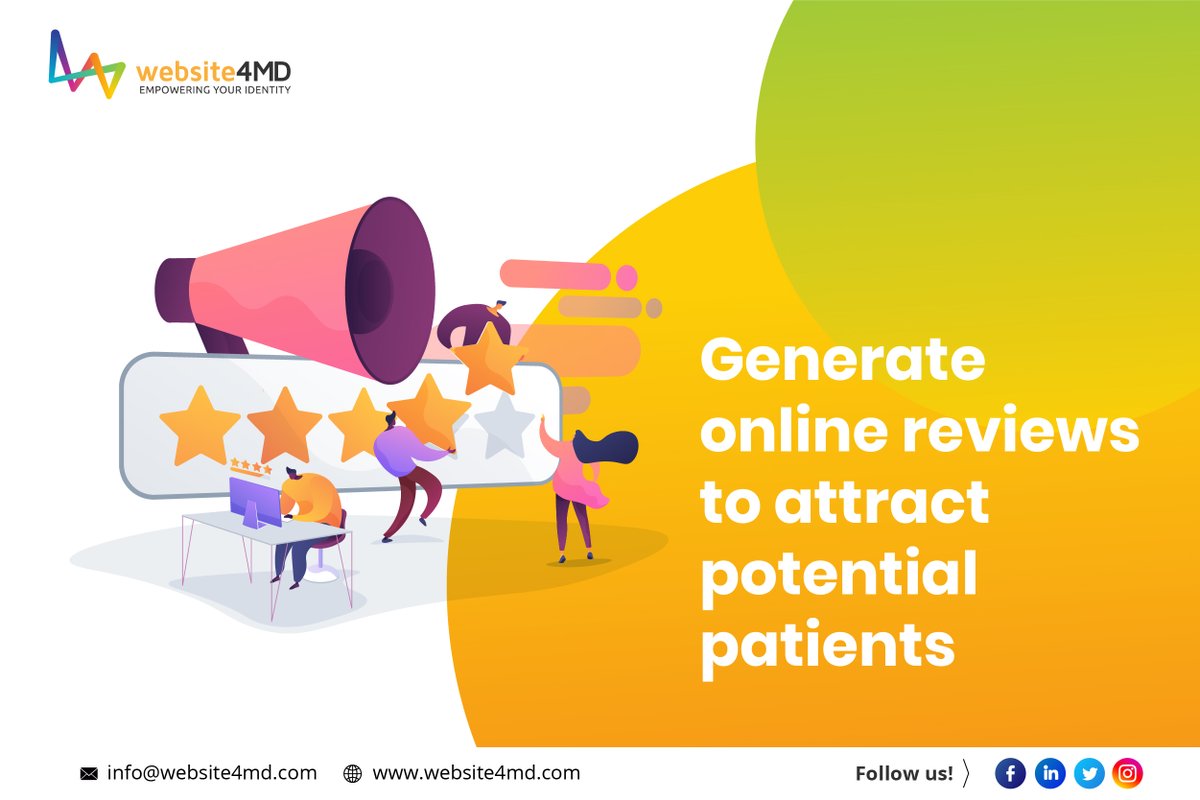 website4MD
EMPOWERING YOUR IDENTITY

Generate online reviews to attract potential patients

info@website4md.com www.website4md.com

Follow us!